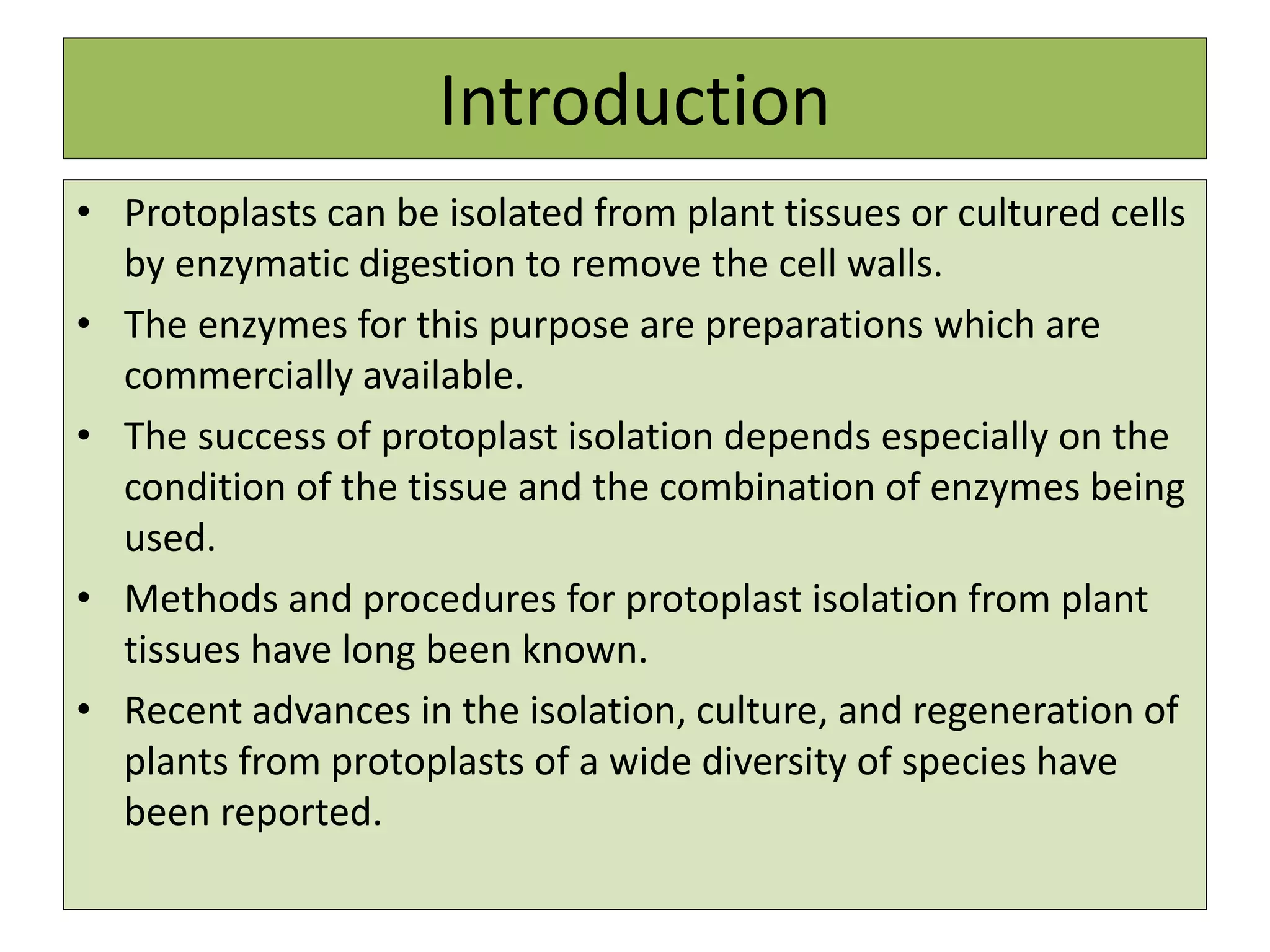 Introduction

• Protoplasts can be isolated from plant tissues or cultured cells by enzymatic digestion to remove the cell walls.

• The enzymes for this purpose are preparations which are commercially available.

• The success of protoplast isolation depends especially on the condition of the tissue and the combination of enzymes being used.

• Methods and procedures for protoplast isolation from plant tissues have long been known.

• Recent advances in the isolation, culture, and regeneration of plants from protoplasts of a wide diversity of species have been reported.